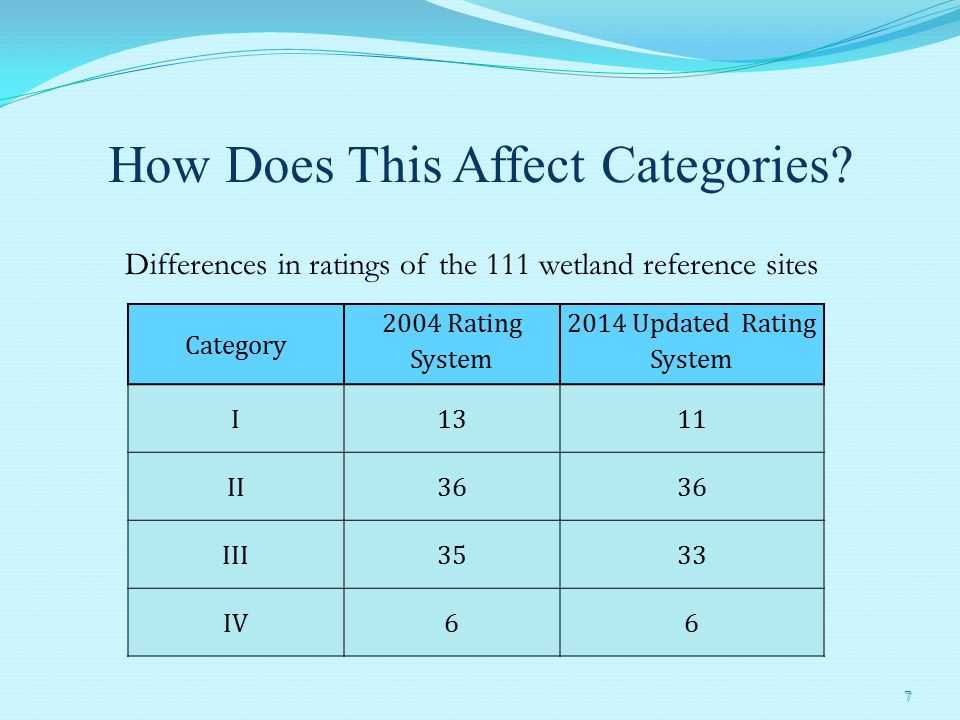 How Does This Affect Categories?

Differences in ratings of the 111 wetland reference sites

| Category | 2004 Rating System | 2014 Updated Rating System |
|---|---|---|
| I | 13 | 11 |
| II | 36 | 36 |
| III | 35 | 33 |
| IV | 6 | 6 |

7